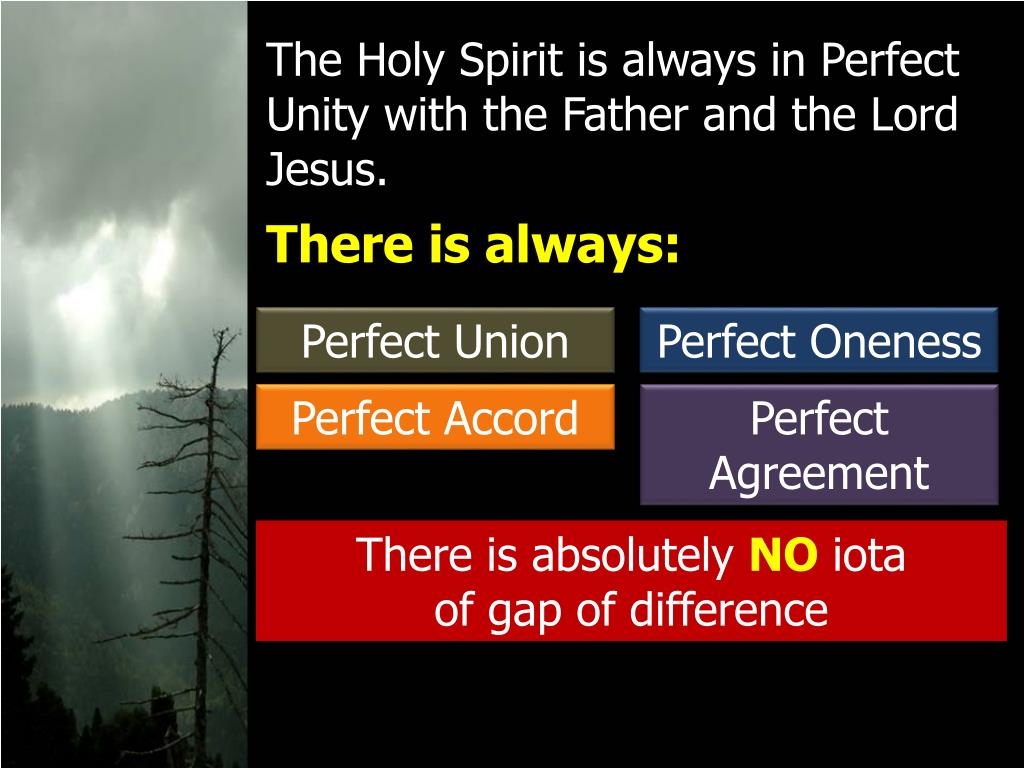 The Holy Spirit is always in Perfect Unity with the Father and the Lord Jesus.

There is always:

Perfect Union

Perfect Oneness

Perfect Accord

Perfect Agreement

There is absolutely NO iota of gap of difference